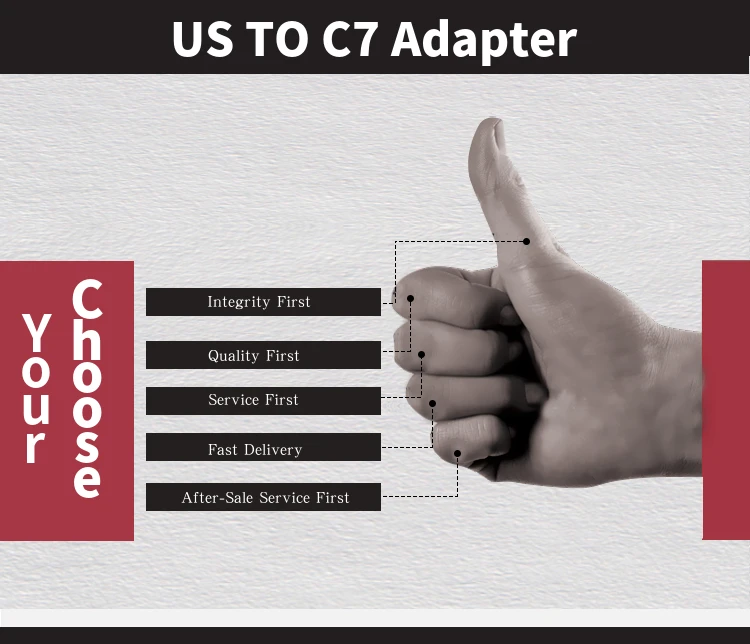 US TO C7 Adapter

Your Choose

Integrity First

Quality First

Service First

Fast Delivery

After-Sale Service First